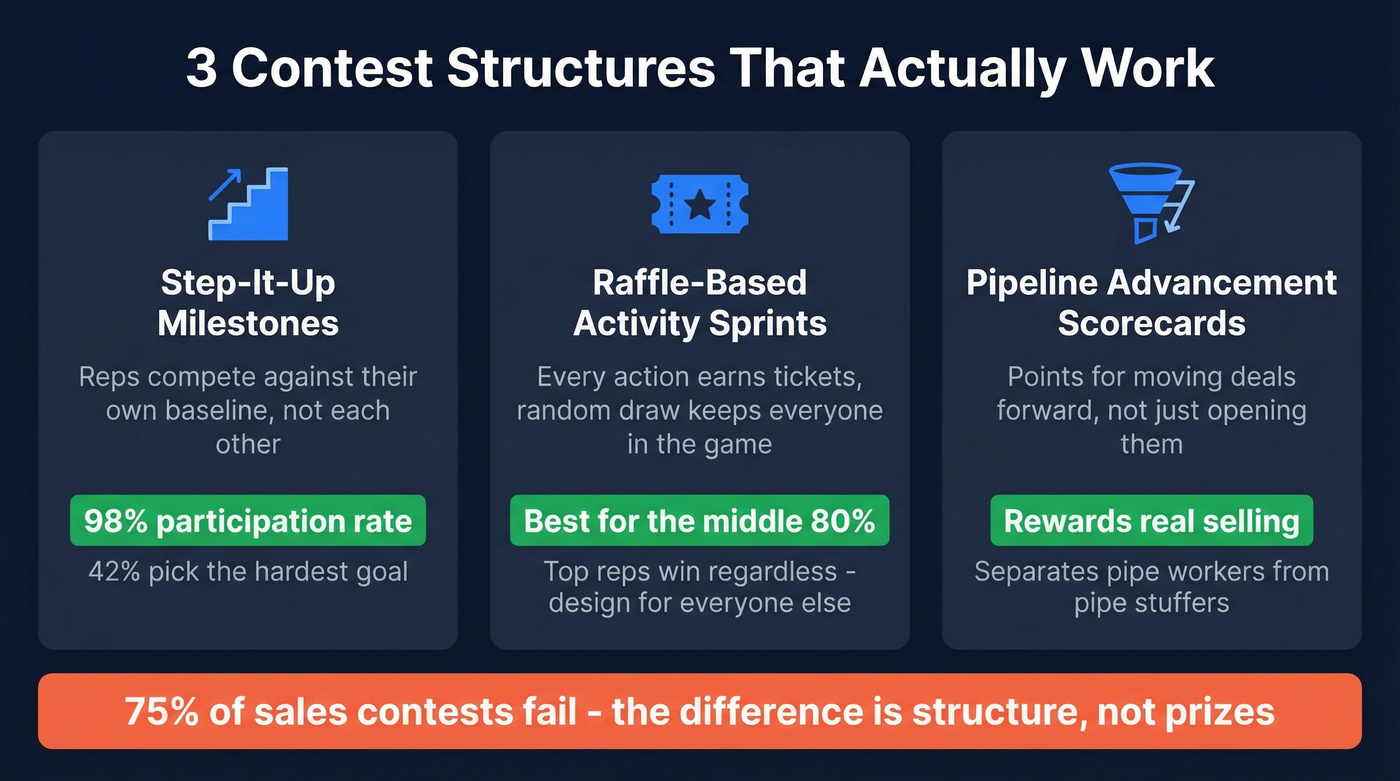 3 Contest Structures That Actually Work

Step-It-Up Milestones

Reps compete against their own baseline, not each other

98% participation rate

42% pick the hardest goal

Raffle-Based Activity Sprints

Every action earns tickets, random draw keeps everyone in the game

Best for the middle 80%

Top reps win regardless - design for everyone else

Pipeline Advancement Scorecards

Points for moving deals forward, not just opening them

Rewards real selling

Separates pipe workers from pipe stuffers

75% of sales contests fail - the difference is structure, not prizes